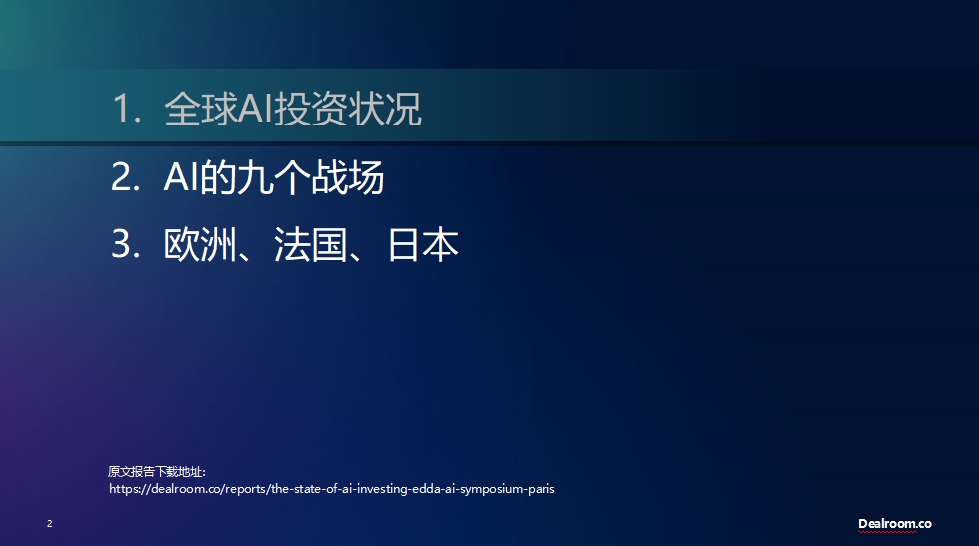 1. 全球AI投资状况

2. AI的九个战场

3. 欧洲、法国、日本

原文报告下载地址:
https://dealroom.co/reports/the-state-of-ai-investing-edda-ai-symposium-paris

2

Dealroom.co